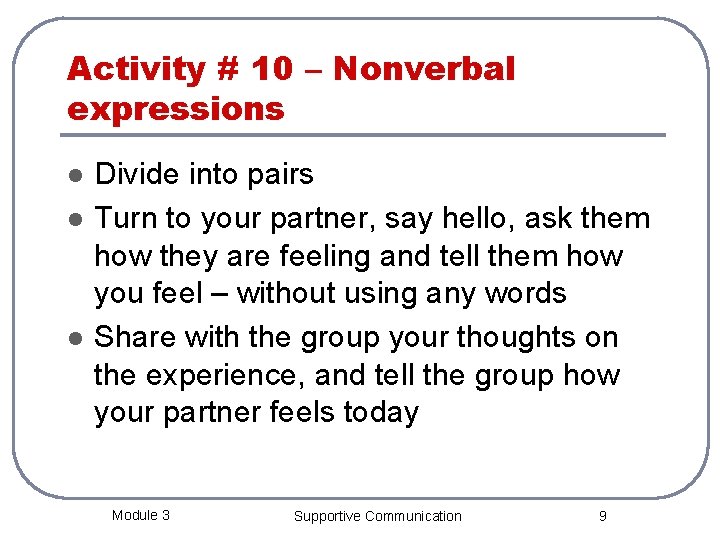 Activity # 10 – Nonverbal expressions

- Divide into pairs
- Turn to your partner, say hello, ask them how they are feeling and tell them how you feel – without using any words
- Share with the group your thoughts on the experience, and tell the group how your partner feels today

Module 3

Supportive Communication

9